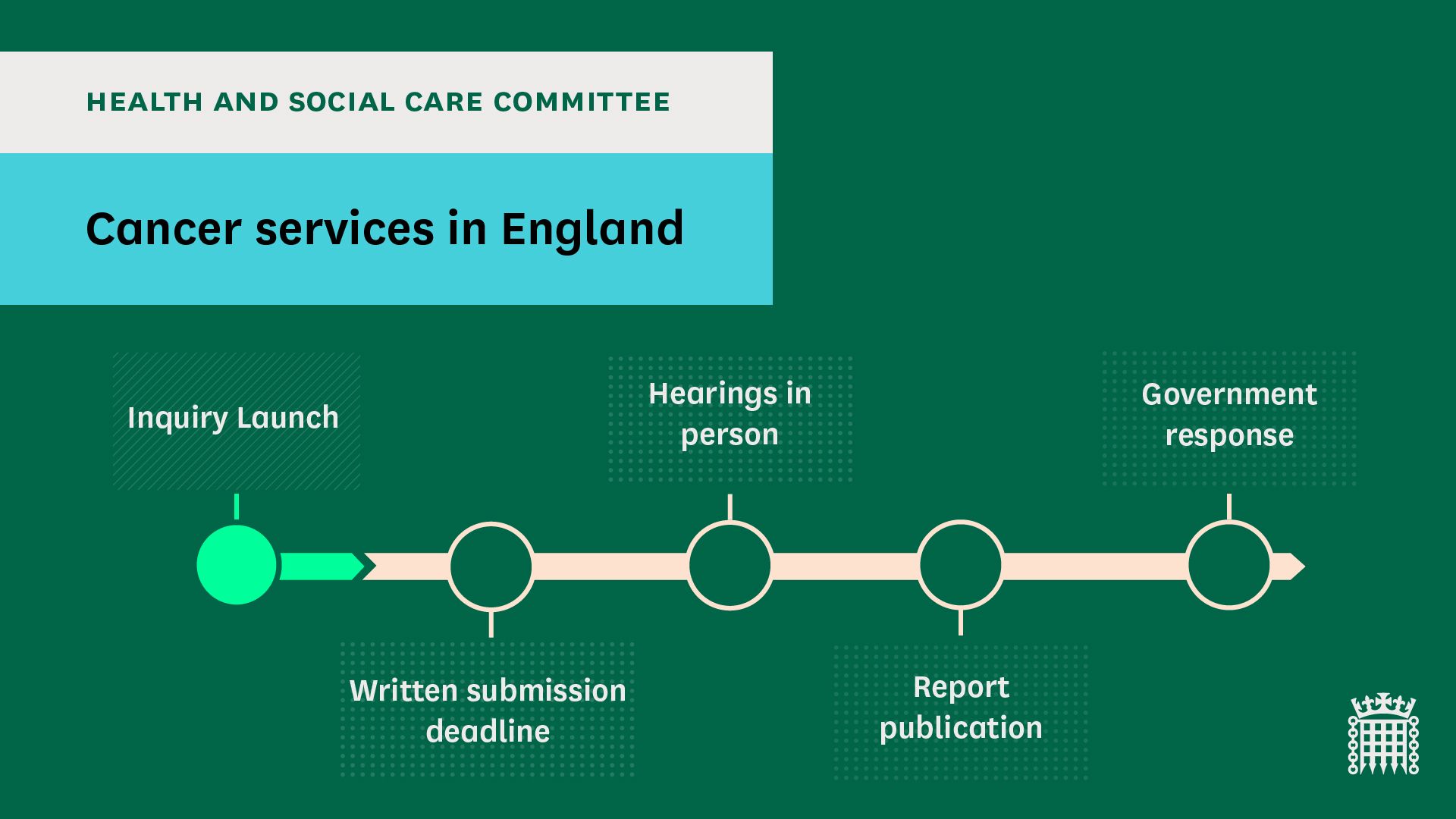 HEALTH AND SOCIAL CARE COMMITTEE

Cancer services in England

Inquiry Launch

Written submission deadline

Hearings in person

Report publication

Government response